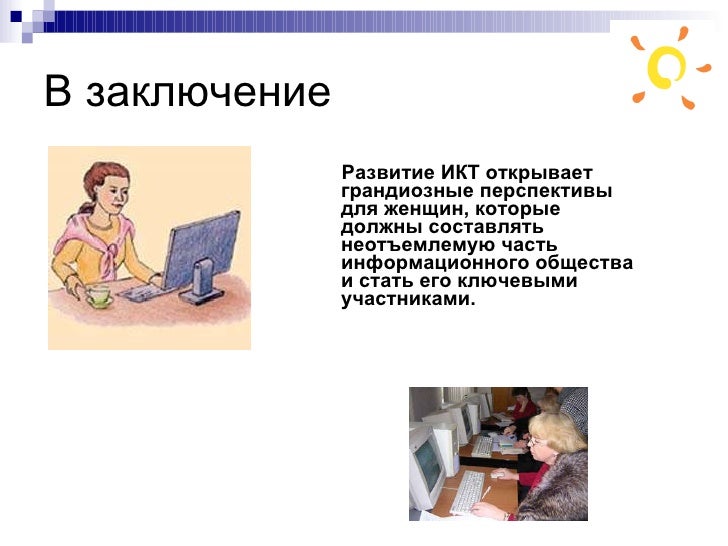 В заключение

Развитие ИКТ открывает грандиозные перспективы для женщин, которые должны составлять неотъемлемую часть информационного общества и стать его ключевыми участниками.